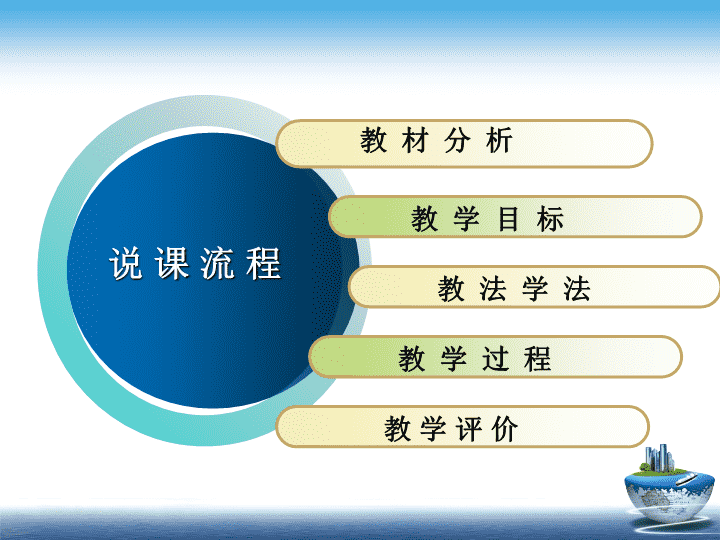 说课流程

教材分析

教学目标

教法学法

教学过程

教学评价